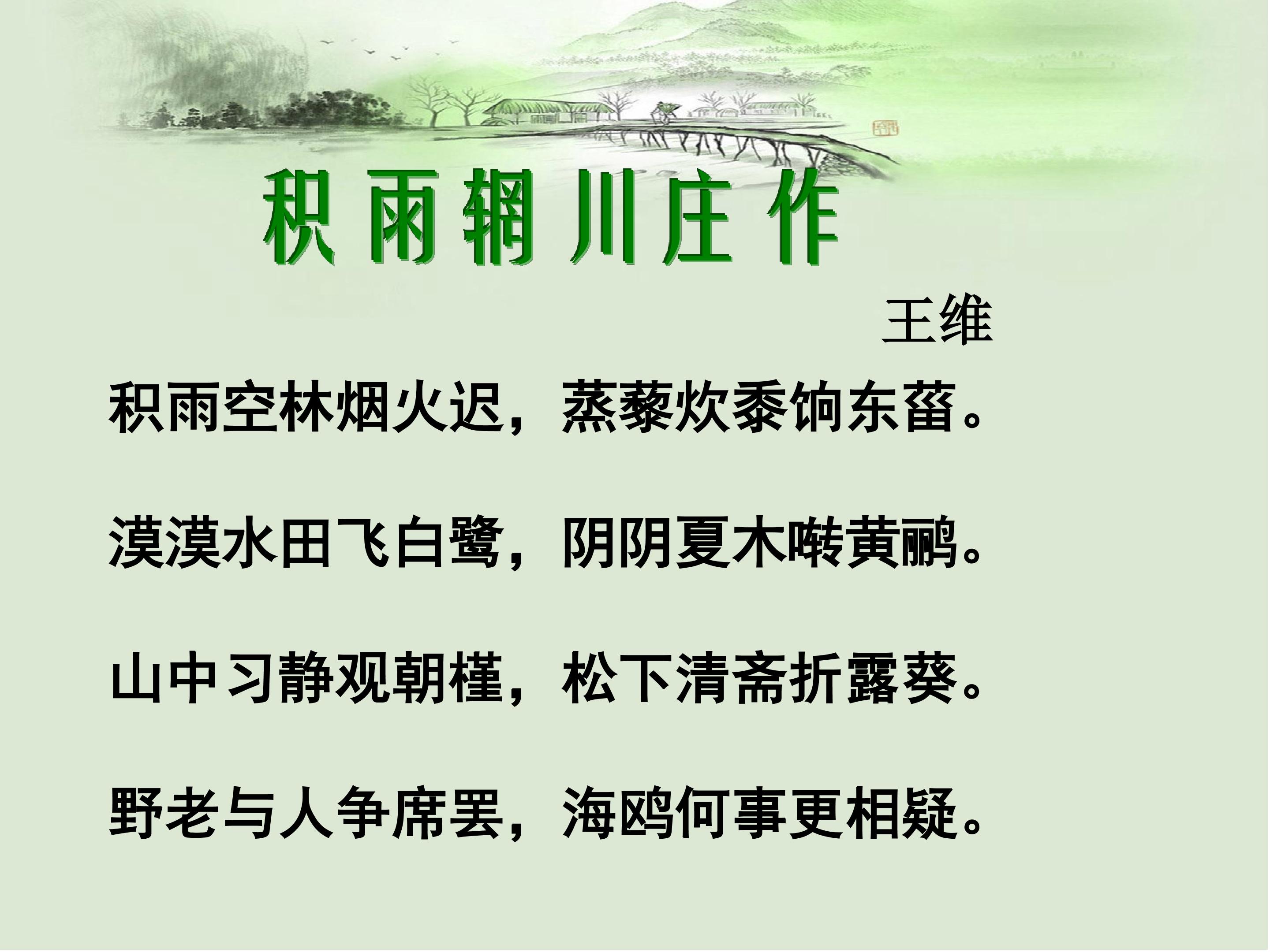 积雨辋川庄作

王维

积雨空林烟火迟，蒸藜炊黍饷东菑。

漠漠水田飞白鹭，阴阴夏木啭黄鹂。

山中习静观朝槿，松下清斋折露葵。

野老与人争席罢，海鸥何事更相疑。